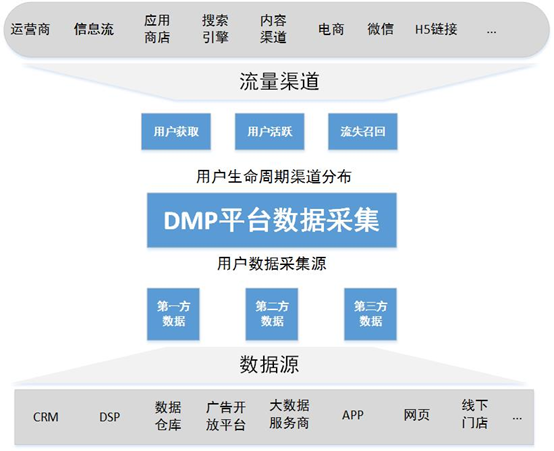 运营商 信息流 应用商店 搜索引擎 内容渠道 电商 微信 H5链接 ...

流量渠道

用户获取 用户活跃 流失召回

用户生命周期渠道分布

DMP平台数据采集

用户数据采集源

第一方数据 第二方数据 第三方数据

数据源

CRM DSP 数据仓库 广告开放平台 大数据服务商 APP 网页 线下门店 ...